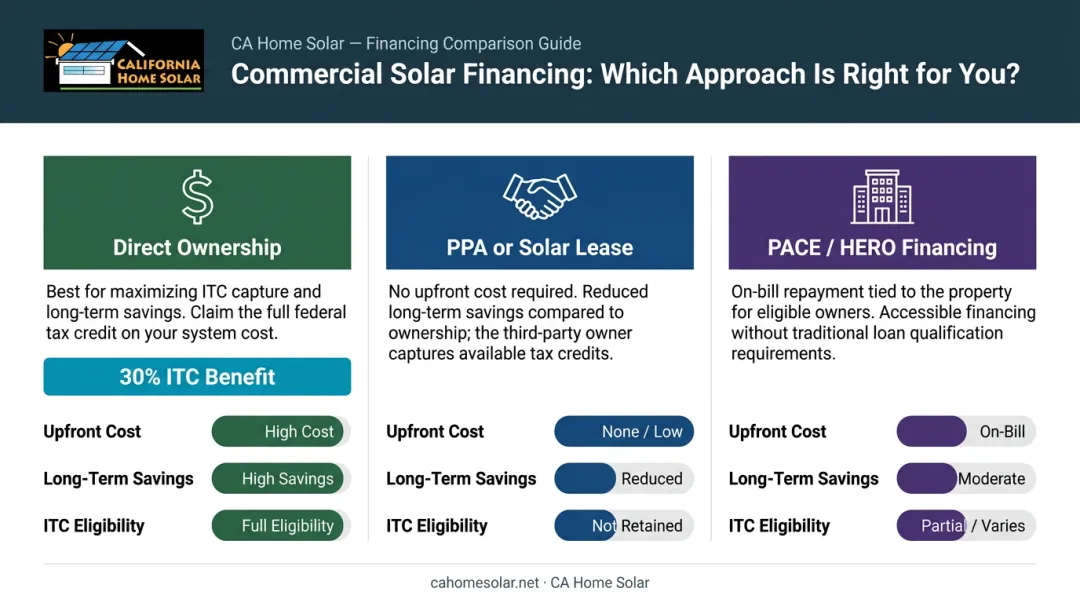 CALIFORNIA HOME SOLAR

CA Home Solar — Financing Comparison Guide

Commercial Solar Financing: Which Approach Is Right for You?

$

Direct Ownership

Best for maximizing ITC capture and long-term savings. Claim the full federal tax credit on your system cost.

30% ITC Benefit

Upfront Cost High Cost

Long-Term Savings High Savings

ITC Eligibility Full Eligibility

PPA or Solar Lease

No upfront cost required. Reduced long-term savings compared to ownership; the third-party owner captures available tax credits.

Upfront Cost None / Low

Long-Term Savings Reduced

ITC Eligibility Not Retained

PACE / HERO Financing

On-bill repayment tied to the property for eligible owners. Accessible financing without traditional loan qualification requirements.

Upfront Cost On-Bill

Long-Term Savings Moderate

ITC Eligibility Partial / Varies

cahomesolar.net · CA Home Solar